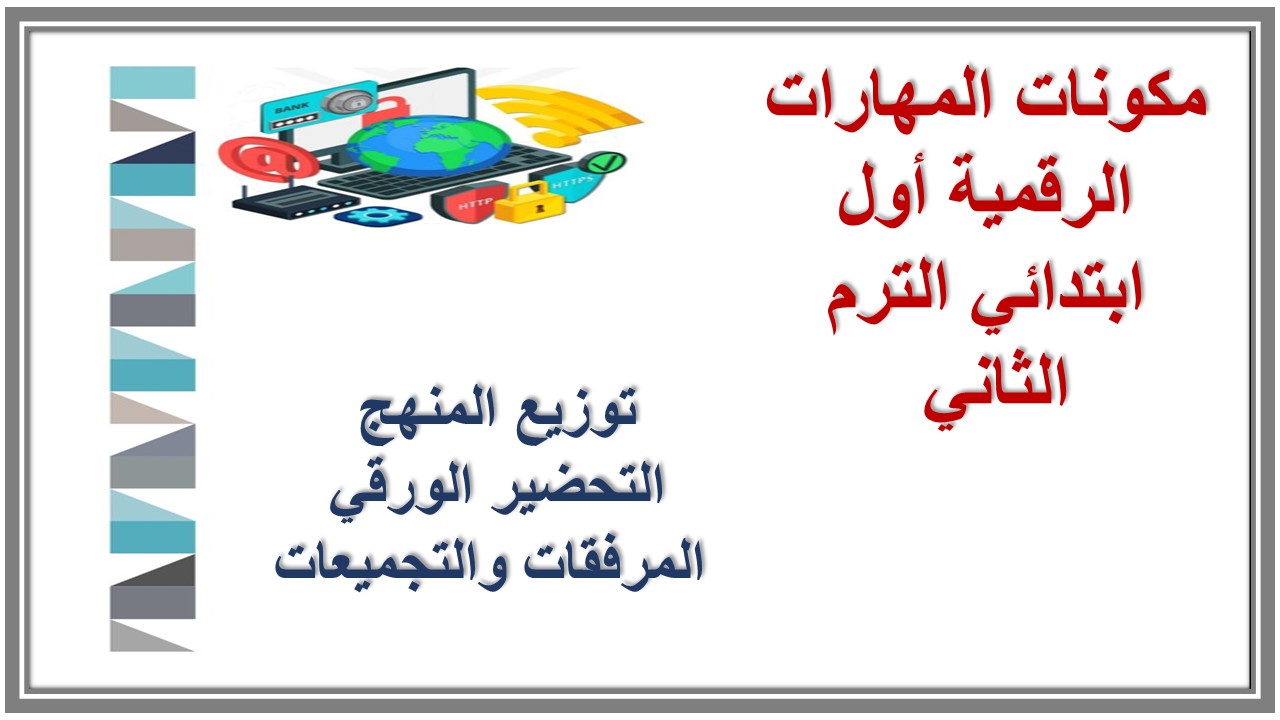 مكونات المهارات الرقمية أول ابتدائي الترم الثاني

BANK

HTTP

HTTPS

توزيع المنهج
التحضير الورقي
المرفقات والتجميعات